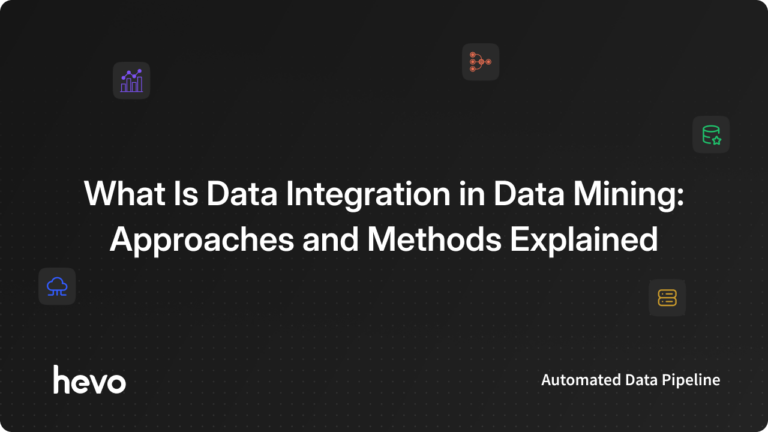 What Is Data Integration in Data Mining: Approaches and Methods Explained

hevo

Automated Data Pipeline